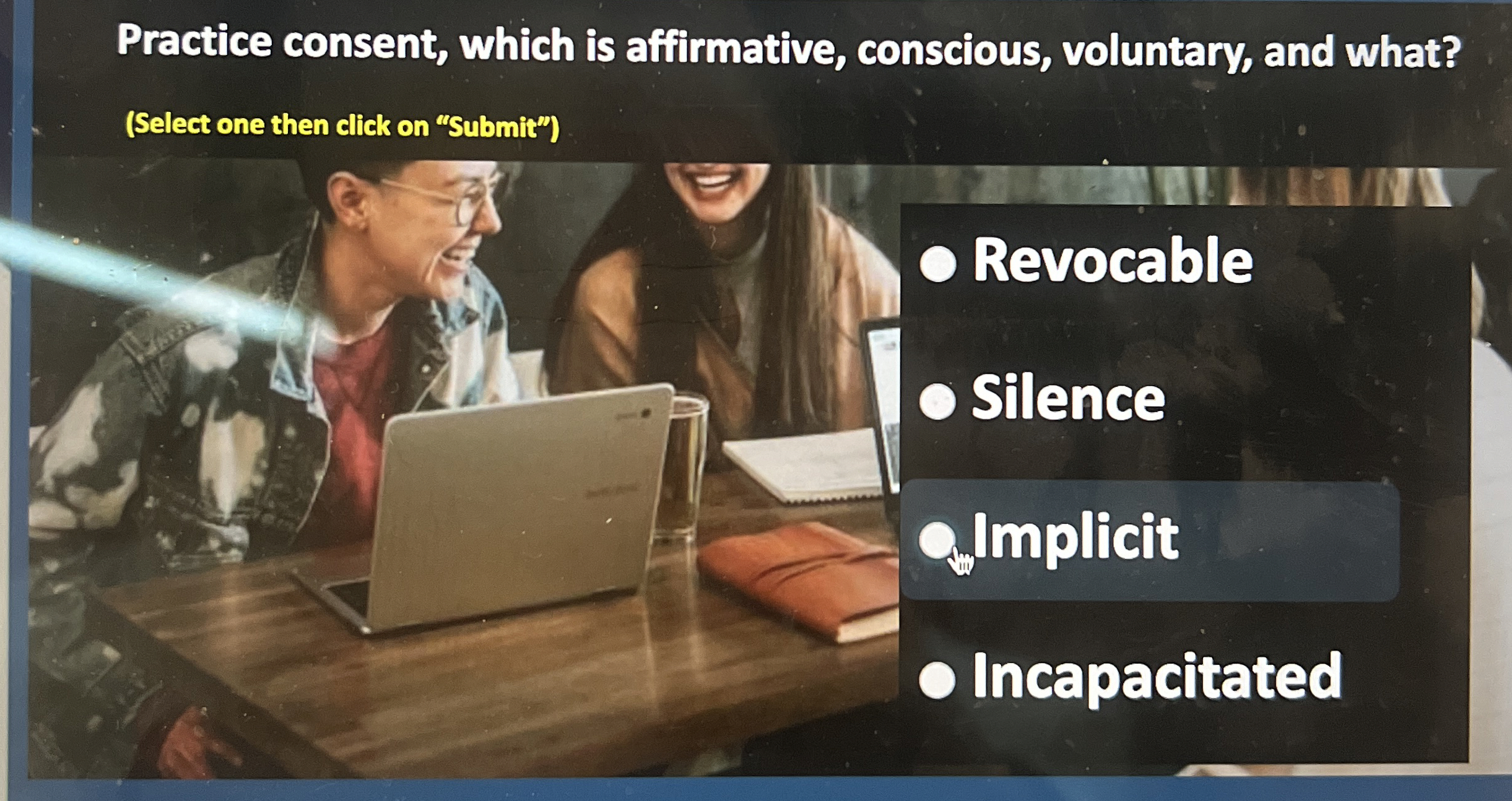 Practice consent, which is affirmative, conscious, voluntary, and what?

(Select one then click on "Submit")

Revocable

Silence

Implicit

Incapacitated